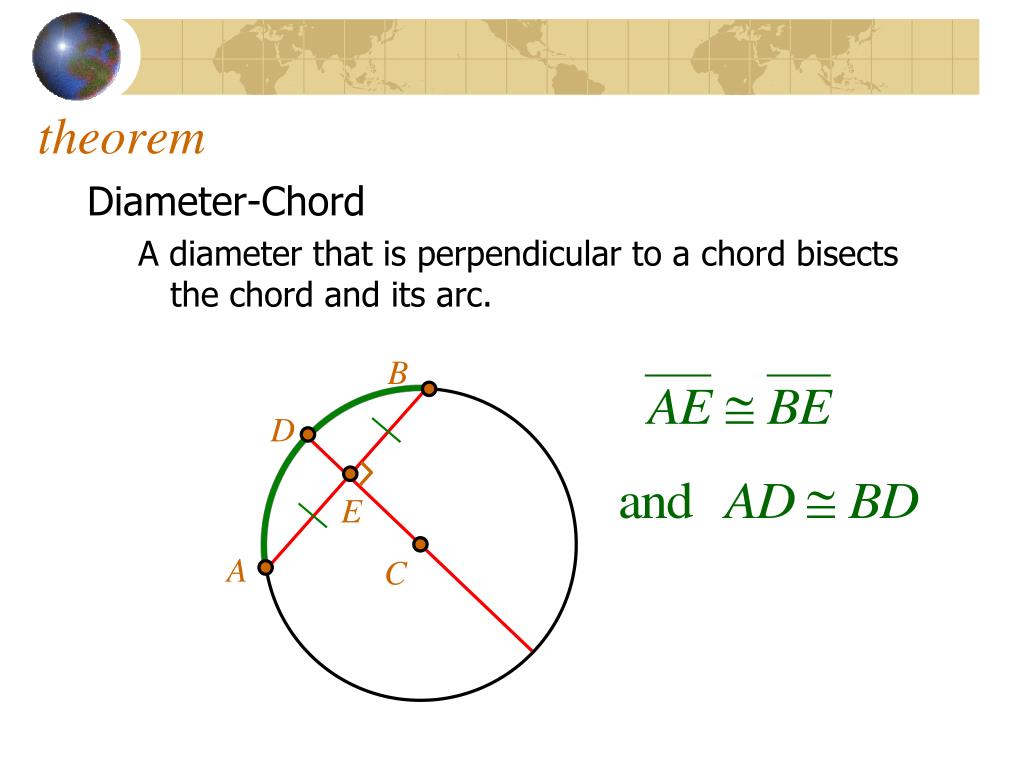 theorem

Diameter-Chord

A diameter that is perpendicular to a chord bisects the chord and its arc.

B
D
E
A
C

$\overline{AE} \cong \overline{BE}$

and $AD \cong BD$